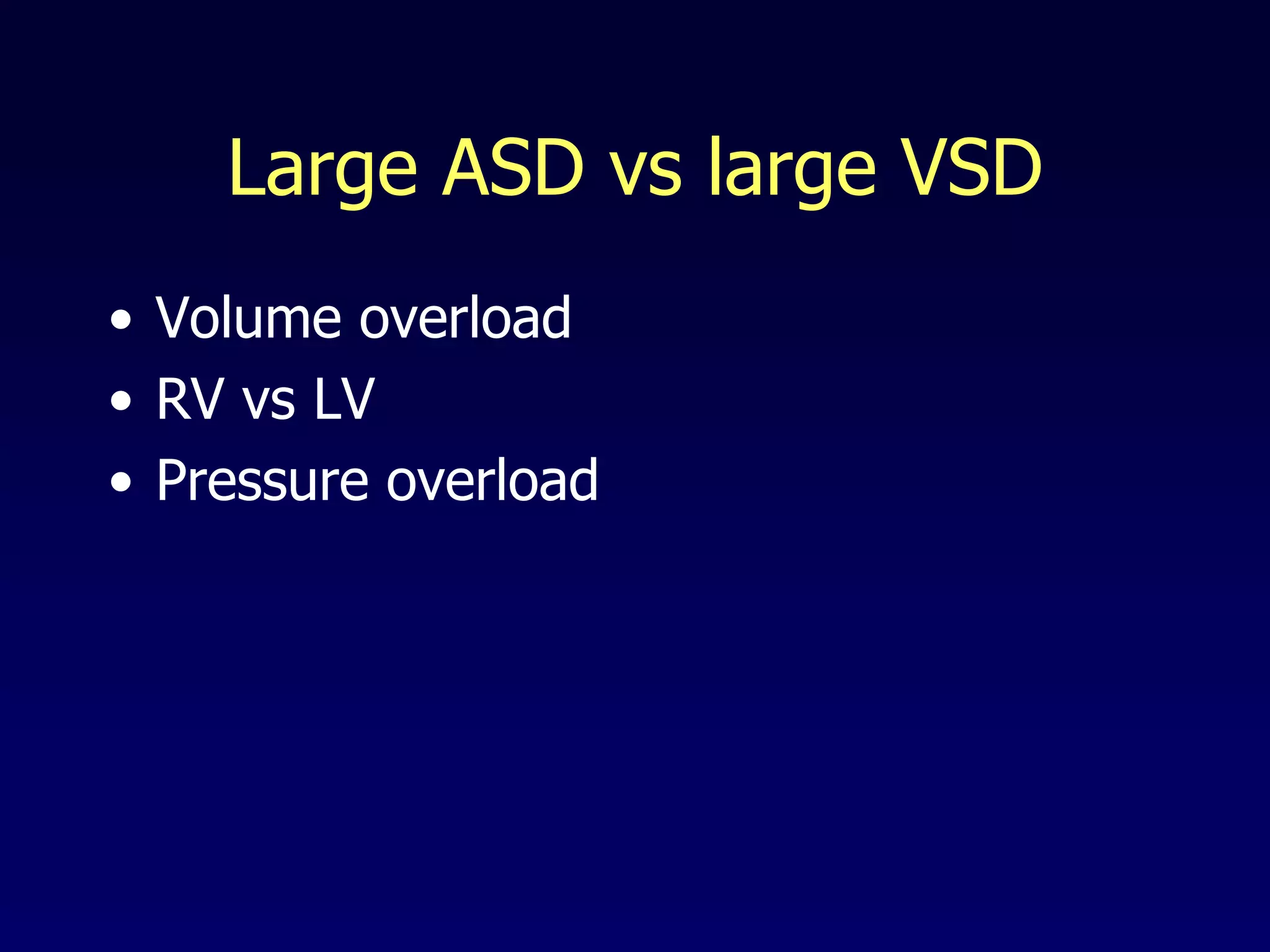 Large ASD vs large VSD

• Volume overload
• RV vs LV
• Pressure overload